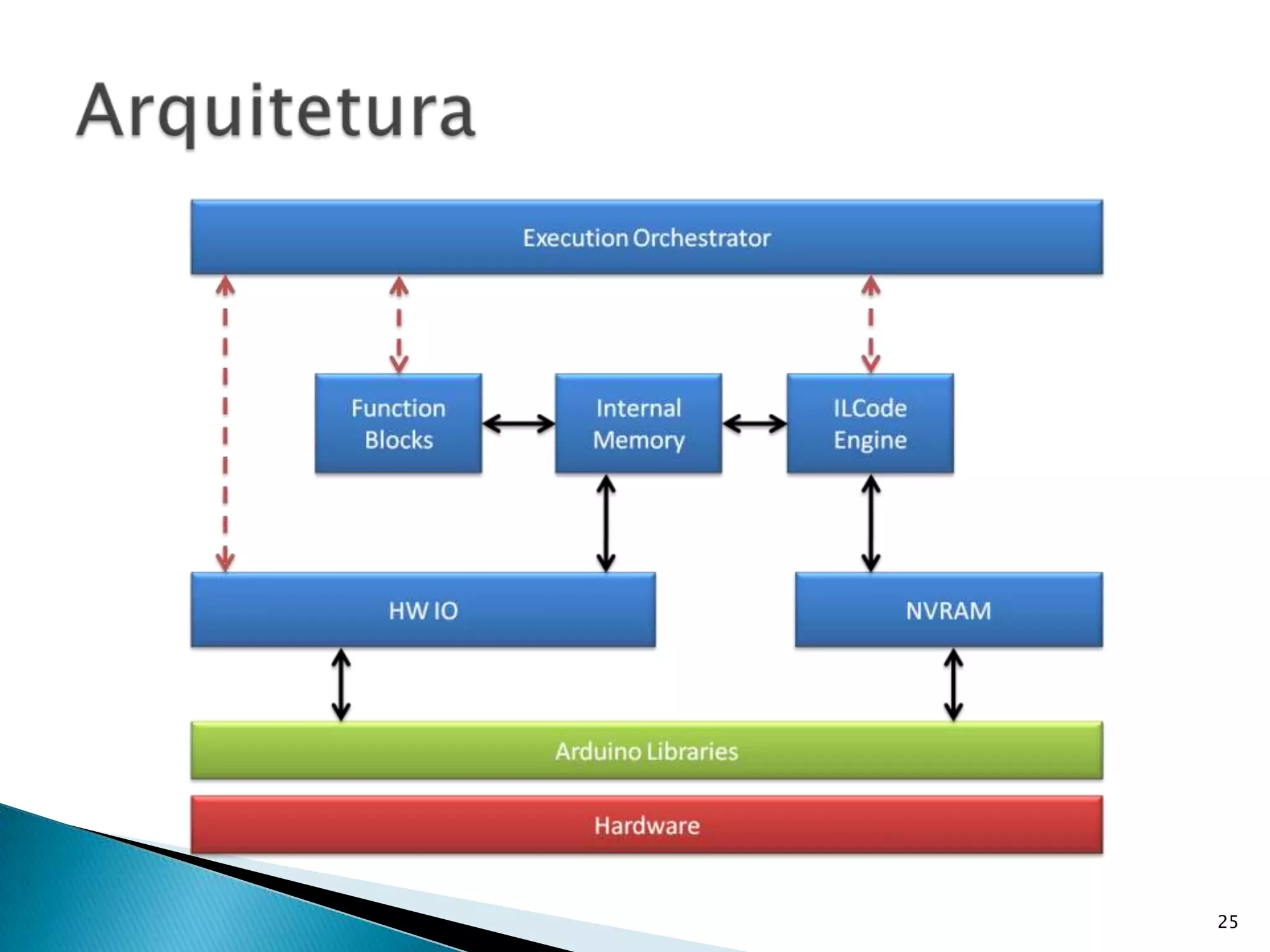 Arquitetura

Execution Orchestrator

Function Blocks

Internal Memory

ILCode Engine

HW IO

NVRAM

Arduino Libraries

Hardware

25